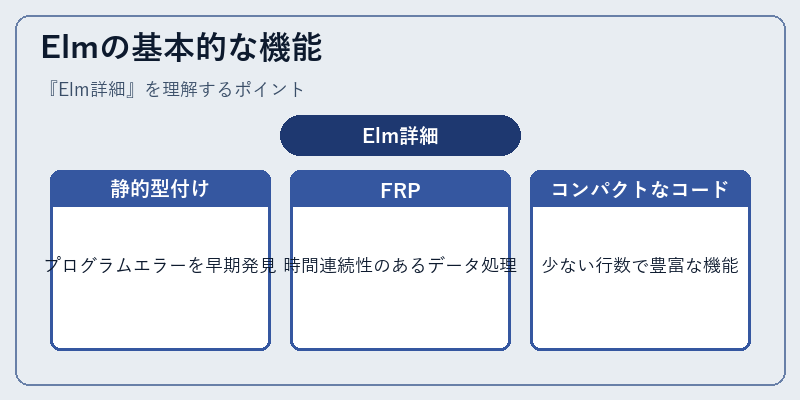 Elmの基本的な機能

『Elm詳細』を理解するポイント

Elm詳細

静的型付け

プログラムエラーを早期発見

FRP

時間連続性のあるデータ処理

コンパクトなコード

少ない行数で豊富な機能